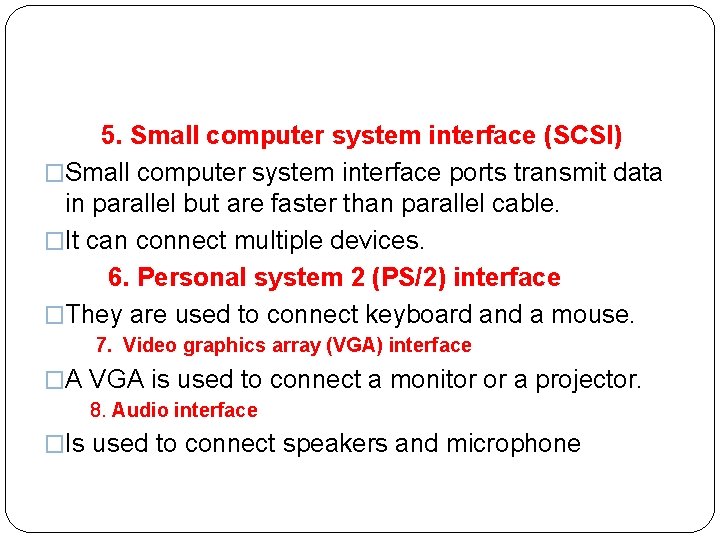 5. Small computer system interface (SCSI)

□Small computer system interface ports transmit data in parallel but are faster than parallel cable.

□It can connect multiple devices.

6. Personal system 2 (PS/2) interface

□They are used to connect keyboard and a mouse.

7. Video graphics array (VGA) interface

□A VGA is used to connect a monitor or a projector.

8. Audio interface

□Is used to connect speakers and microphone